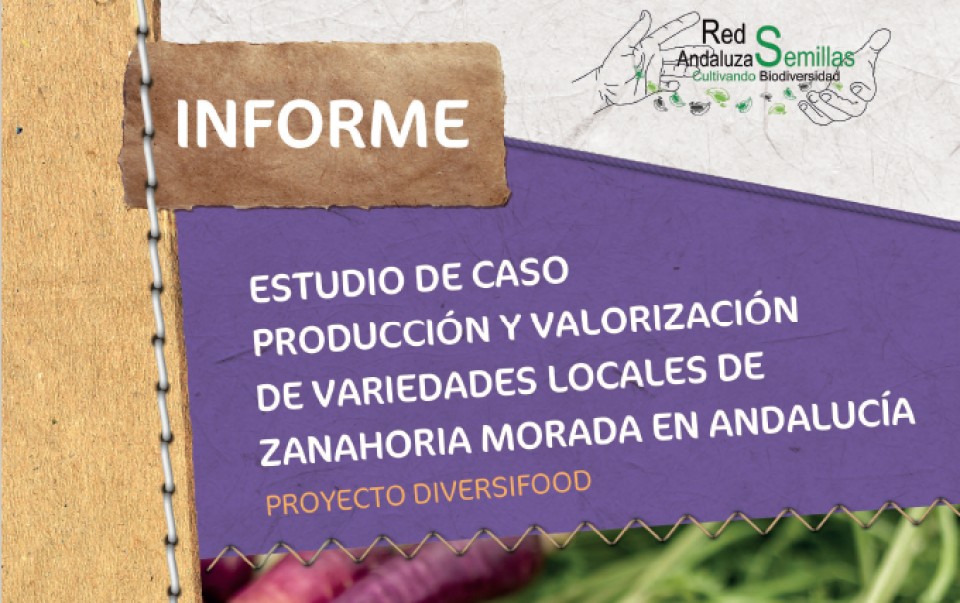 Red Andaluza Semillas
Cultivando Biodiversidad

INFORME

ESTUDIO DE CASO
PRODUCCIÓN Y VALORIZACIÓN DE VARIEDADES LOCALES DE ZANAHORIA MORADA EN ANDALUCÍA

PROYECTO DIVERSIFOOD